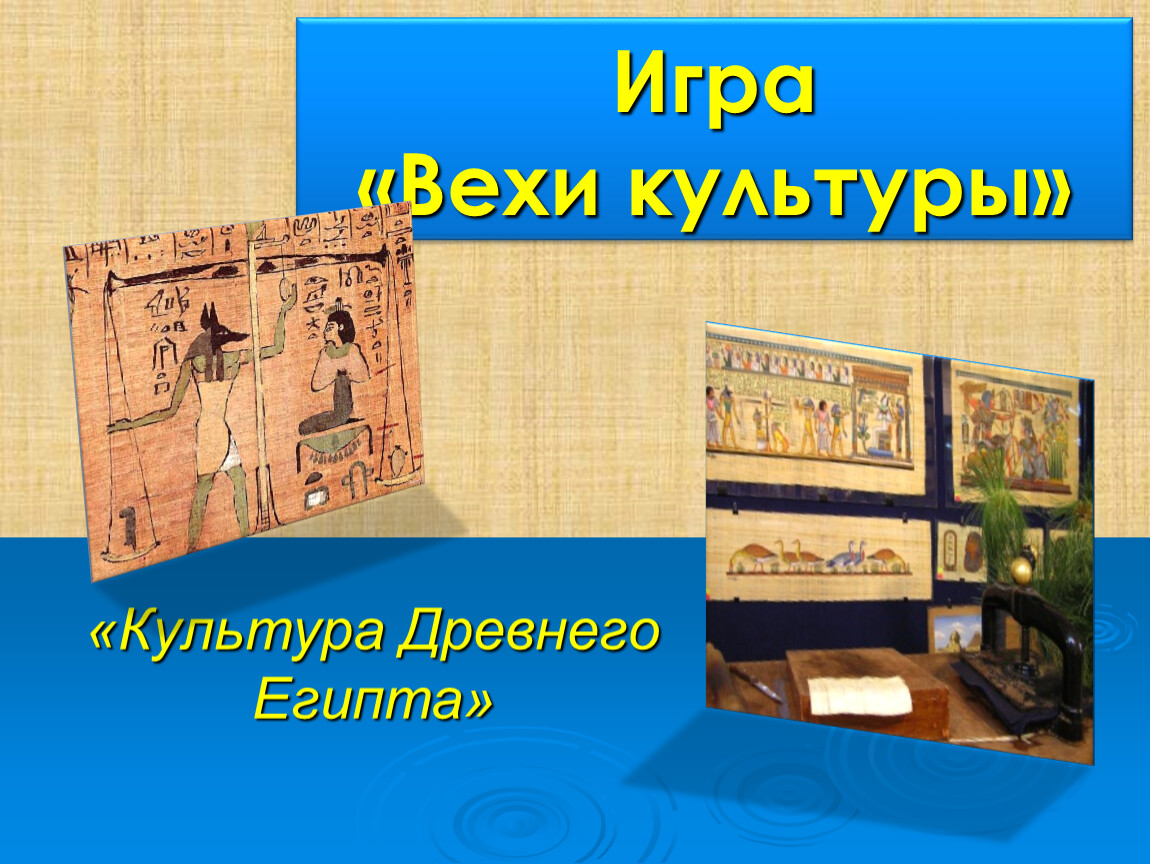 Игра
«Вехи культуры»

«Культура Древнего Египта»